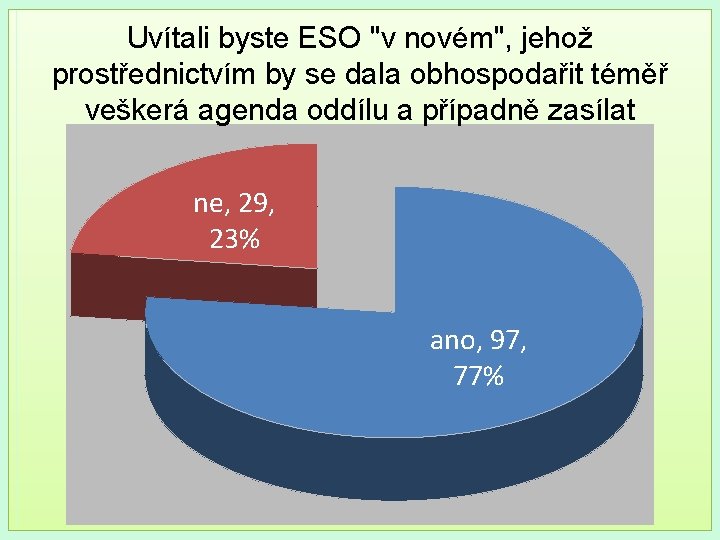 Uvítali byste ESO "v novém", jehož prostřednictvím by se dala obhospodařit téměř veškerá agenda oddílu a případně zasílat

ne, 29, 23%

ano, 97, 77%